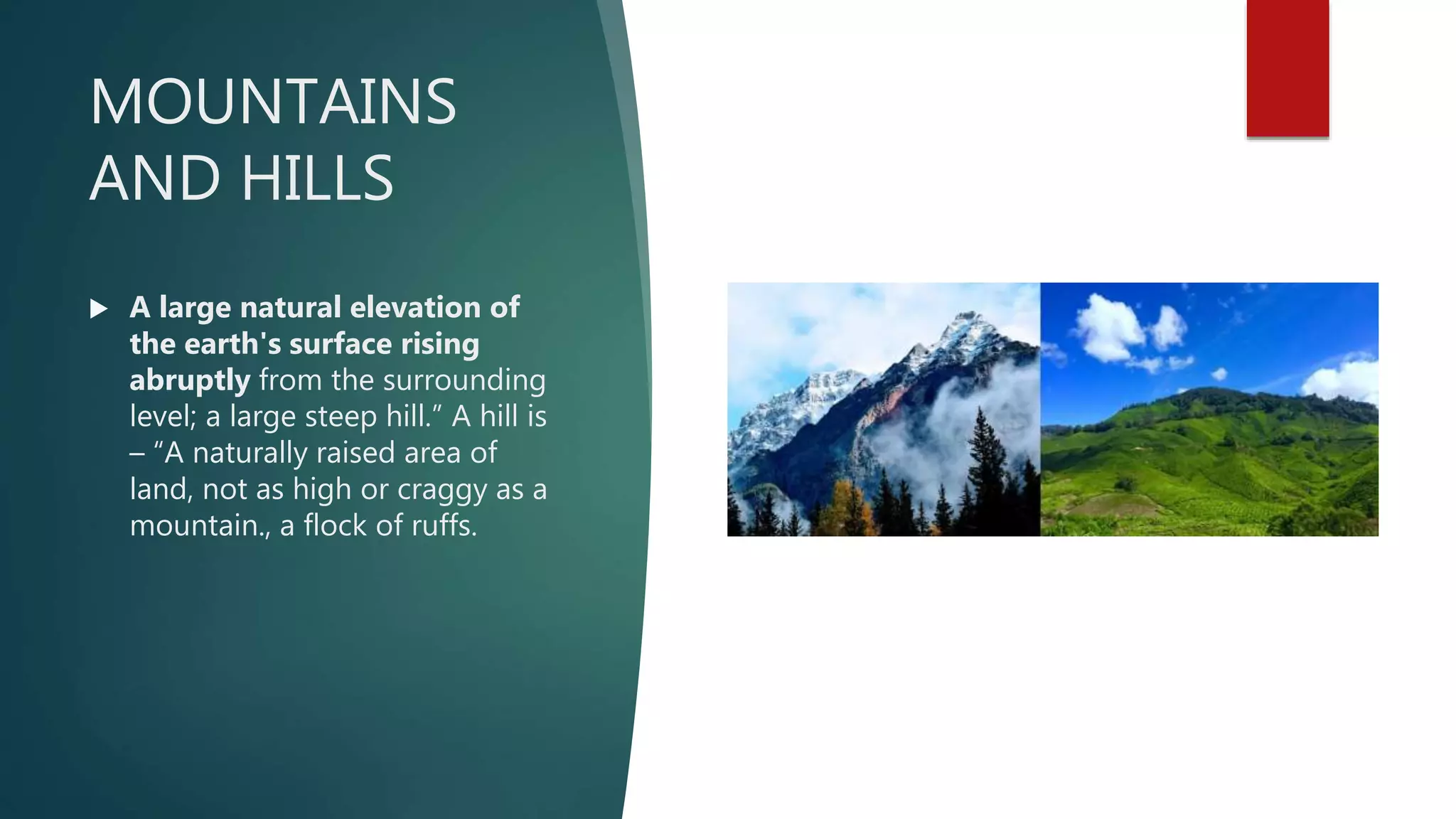 MOUNTAINS AND HILLS

▶ A large natural elevation of the earth's surface rising abruptly from the surrounding level; a large steep hill.” A hill is – “A naturally raised area of land, not as high or craggy as a mountain., a flock of ruffs.